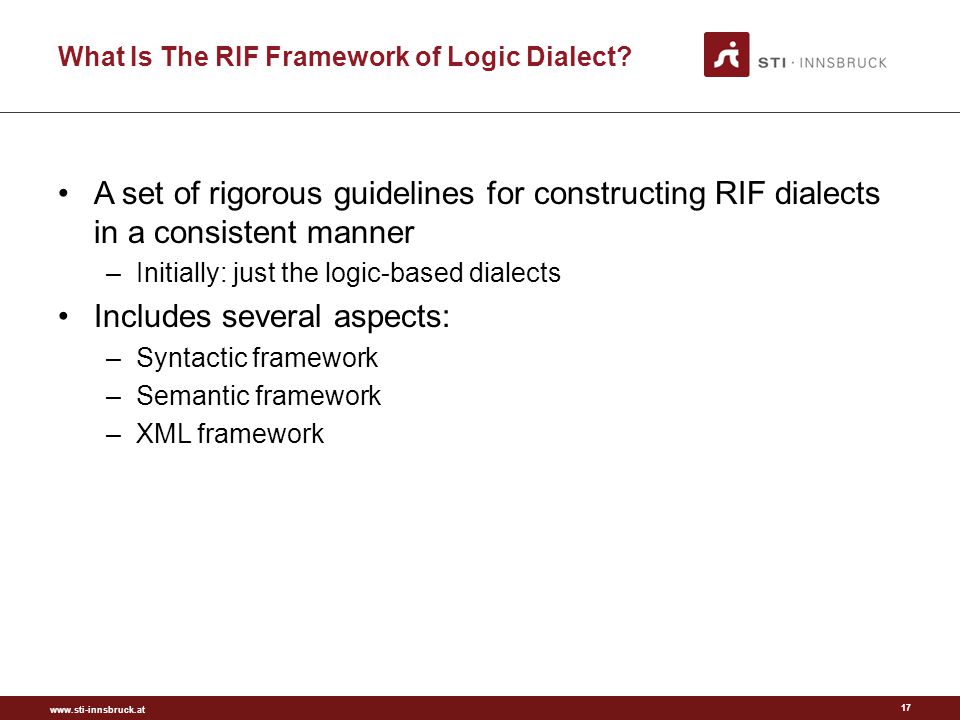 What Is The RIF Framework of Logic Dialect?

STI · INNSBRUCK

• A set of rigorous guidelines for constructing RIF dialects in a consistent manner
– Initially: just the logic-based dialects
• Includes several aspects:
– Syntactic framework
– Semantic framework
– XML framework

www.sti-innsbruck.at

17